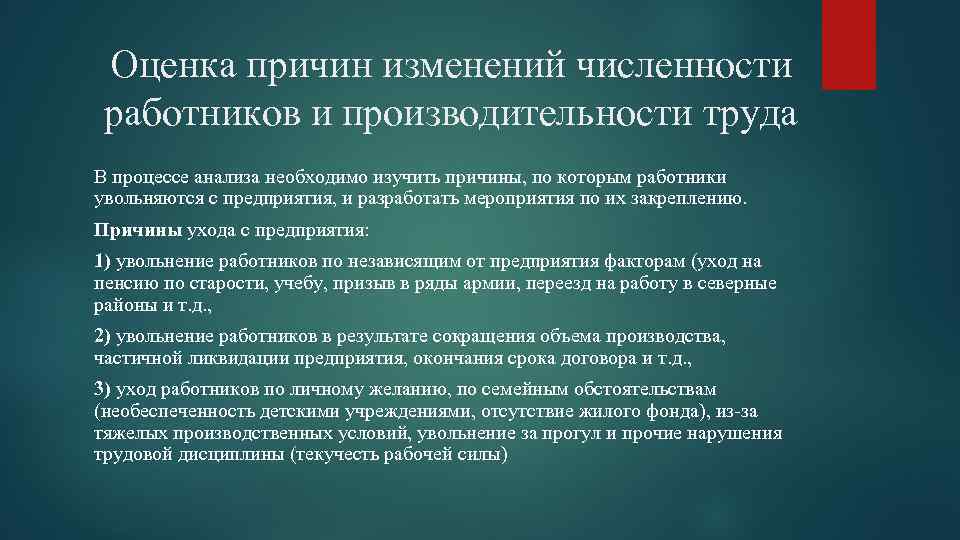 Оценка причин изменений численности работников и производительности труда

В процессе анализа необходимо изучить причины, по которым работники увольняются с предприятия, и разработать мероприятия по их закреплению.

Причины ухода с предприятия:

1) увольнение работников по независящим от предприятия факторам (уход на пенсию по старости, учебу, призыв в ряды армии, переезд на работу в северные районы и т.д.,

2) увольнение работников в результате сокращения объема производства, частичной ликвидации предприятия, окончания срока договора и т.д.,

3) уход работников по личному желанию, по семейным обстоятельствам (необеспеченность детскими учреждениями, отсутствие жилого фонда), из-за тяжелых производственных условий, увольнение за прогул и прочие нарушения трудовой дисциплины (текучесть рабочей силы)